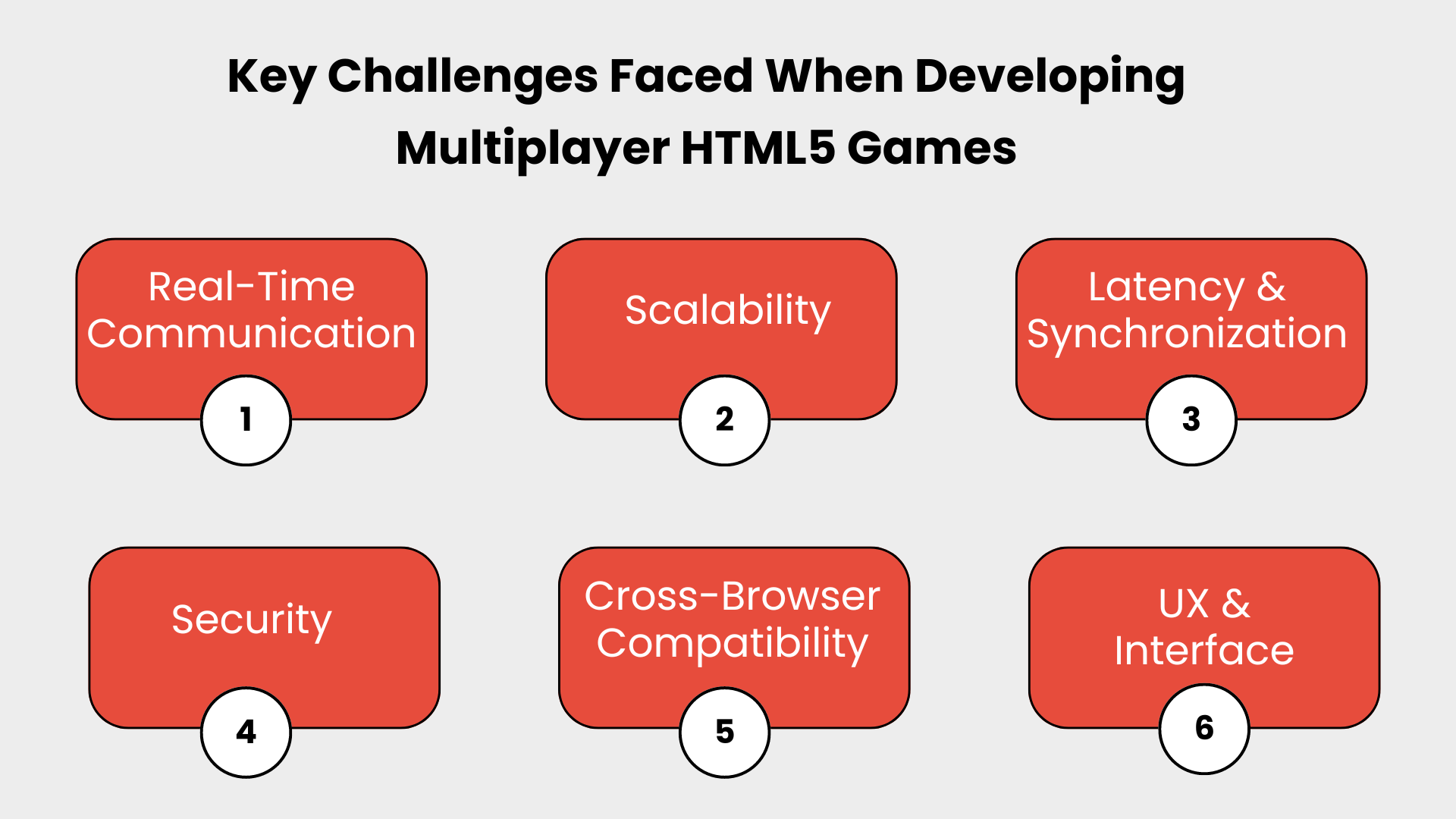 Key Challenges Faced When Developing Multiplayer HTML5 Games

Real-Time Communication
1

Scalability
2

Latency & Synchronization
3

Security
4

Cross-Browser Compatibility
5

UX & Interface
6